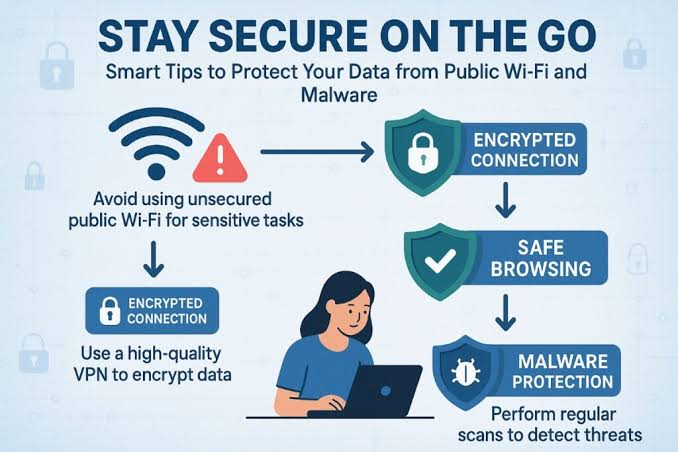 STAY SECURE ON THE GO

Smart Tips to Protect Your Data from Public Wi-Fi and Malware

Avoid using unsecured public Wi-Fi for sensitive tasks

ENCRYPTED CONNECTION

Use a high-quality VPN to encrypt data

ENCRYPTED CONNECTION

SAFE BROWSING

MALWARE PROTECTION

Perform regular scans to detect threats